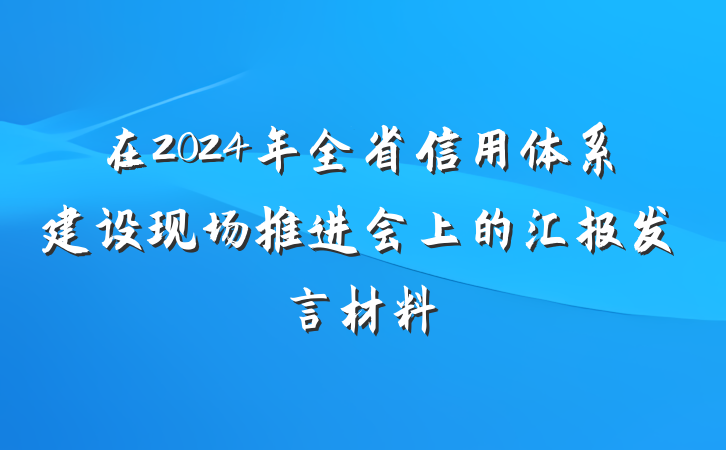 在2024年全省信用体系建设现场推进会上的汇报发言材料